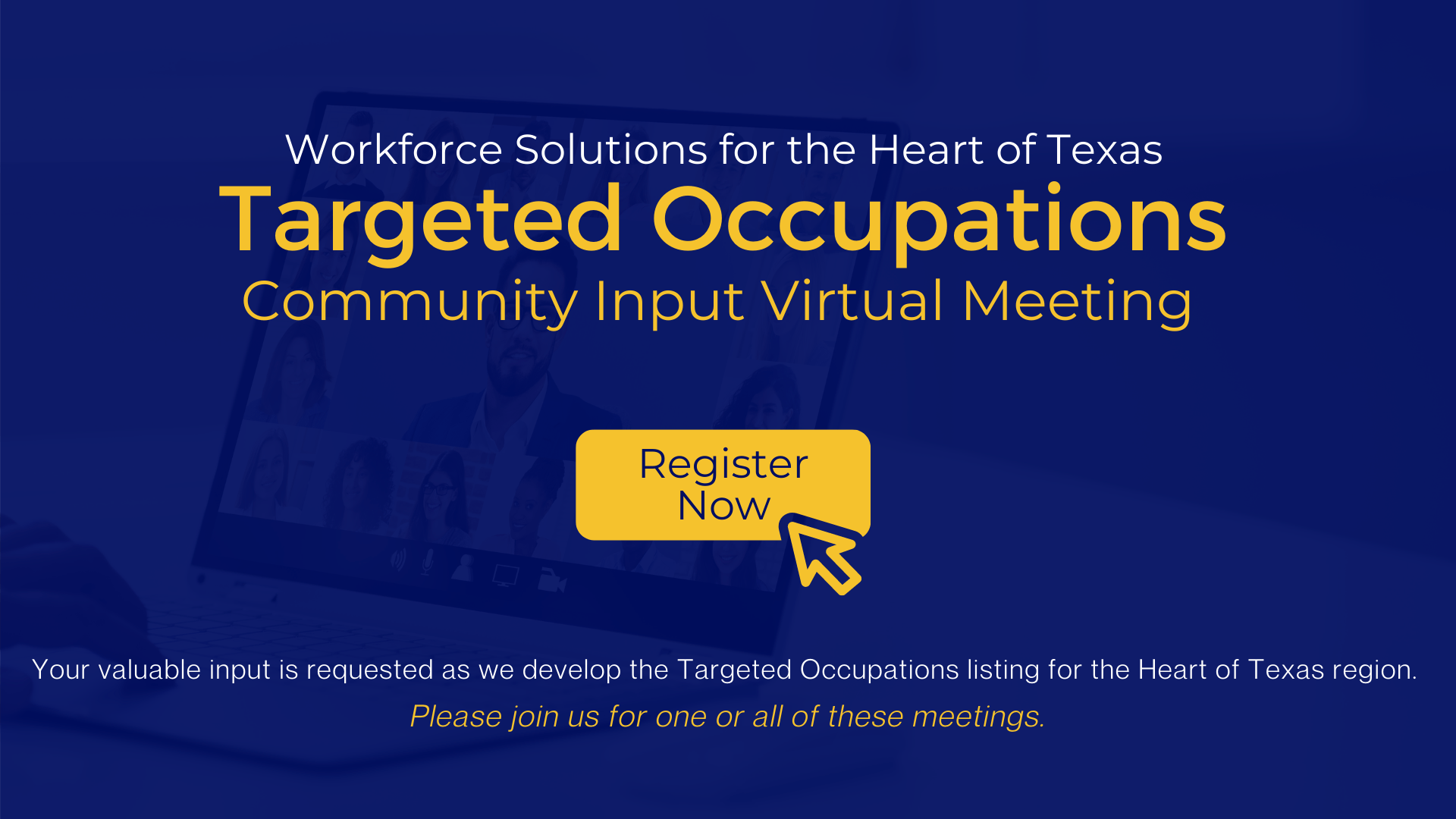 Workforce Solutions for the Heart of Texas
Targeted Occupations
Community Input Virtual Meeting

Register Now

Your valuable input is requested as we develop the Targeted Occupations listing for the Heart of Texas region.

Please join us for one or all of these meetings.